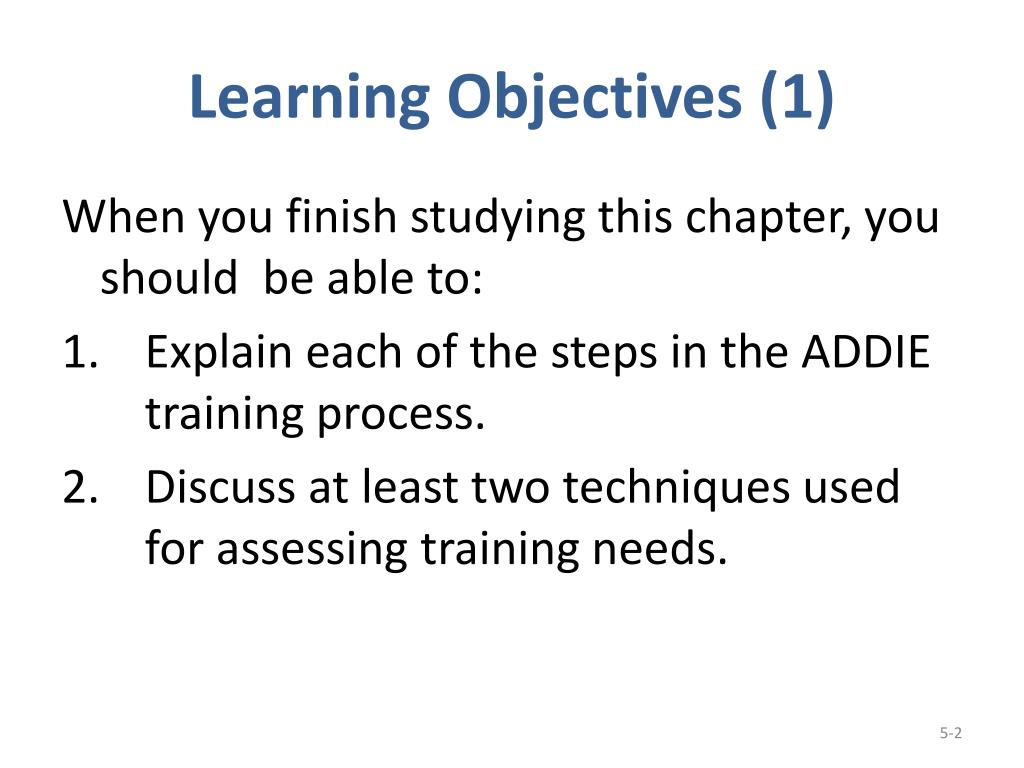 Learning Objectives (1)

When you finish studying this chapter, you should be able to:

1. Explain each of the steps in the ADDIE training process.
2. Discuss at least two techniques used for assessing training needs.

5-2